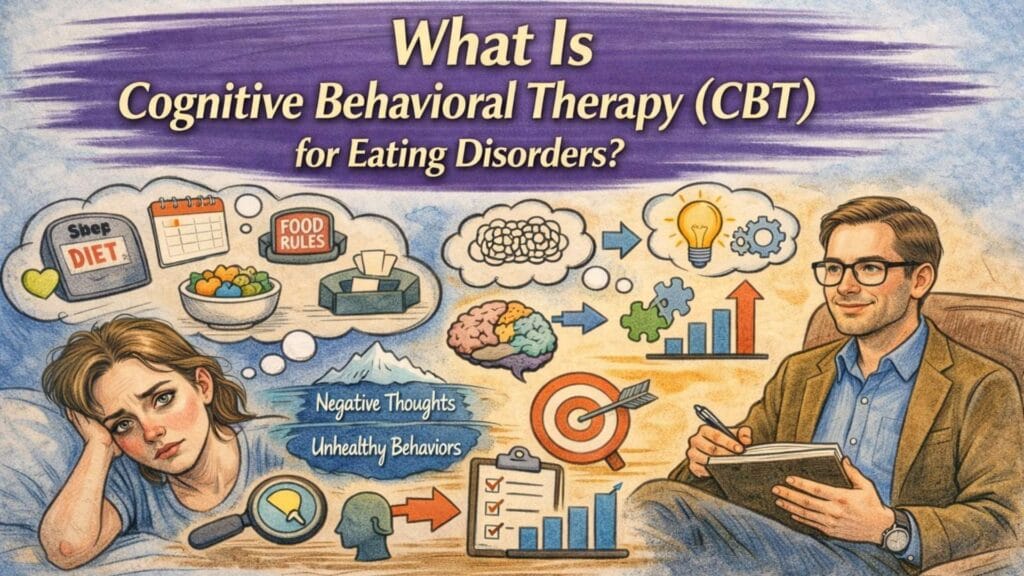 What Is
Cognitive Behavioral Therapy (CBT)
for Eating Disorders?

Shop
DIET

FOOD
RULES

Negative Thoughts
Unhealthy Behaviors